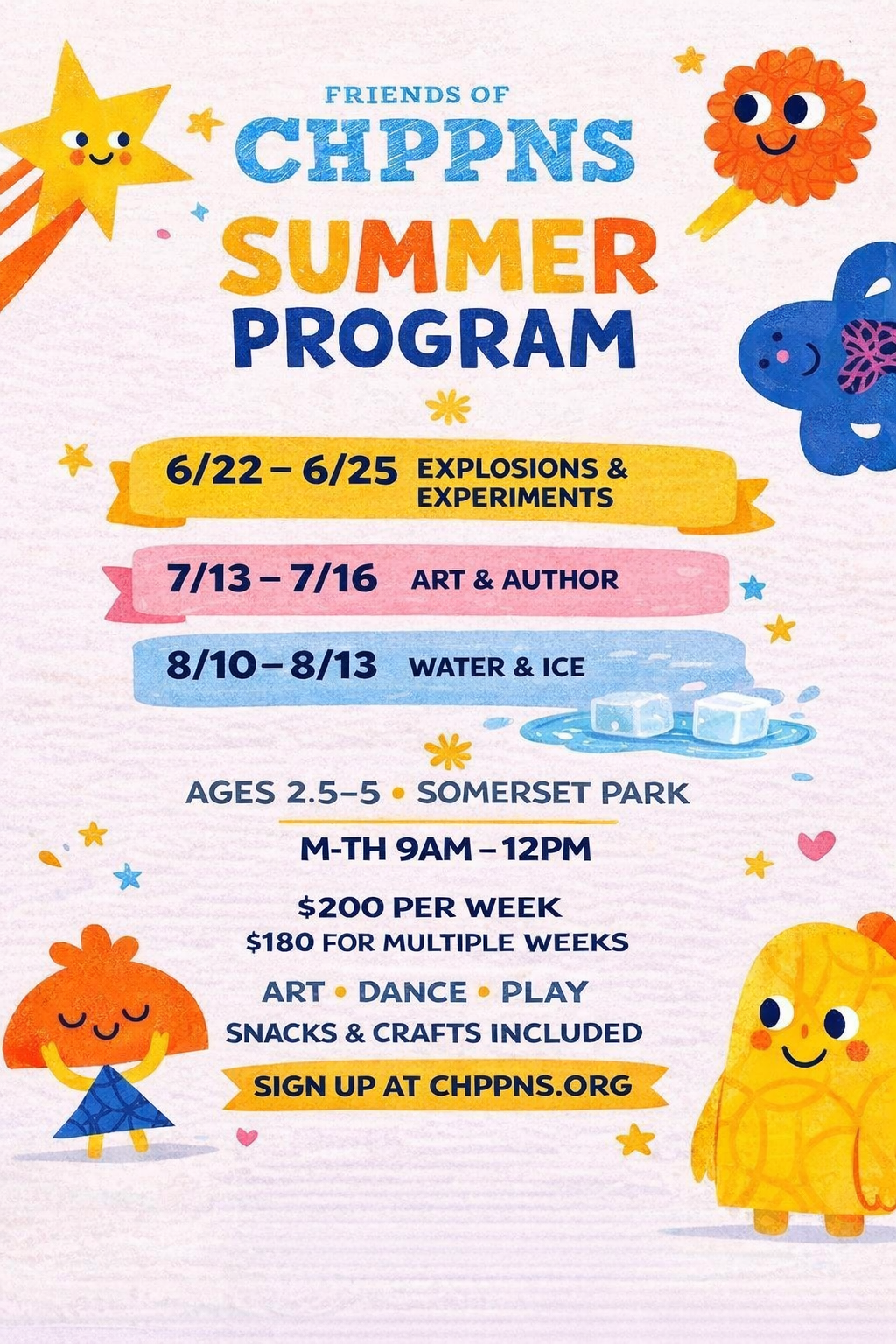 FRIENDS OF
CHPPNS
SUMMER
PROGRAM

6/22 – 6/25 EXPLOSIONS & EXPERIMENTS

7/13 – 7/16 ART & AUTHOR

8/10 – 8/13 WATER & ICE

AGES 2.5–5 • SOMERSET PARK

M-TH 9AM – 12PM

$200 PER WEEK
$180 FOR MULTIPLE WEEKS

ART • DANCE • PLAY
SNACKS & CRAFTS INCLUDED

SIGN UP AT CHPPNS.ORG